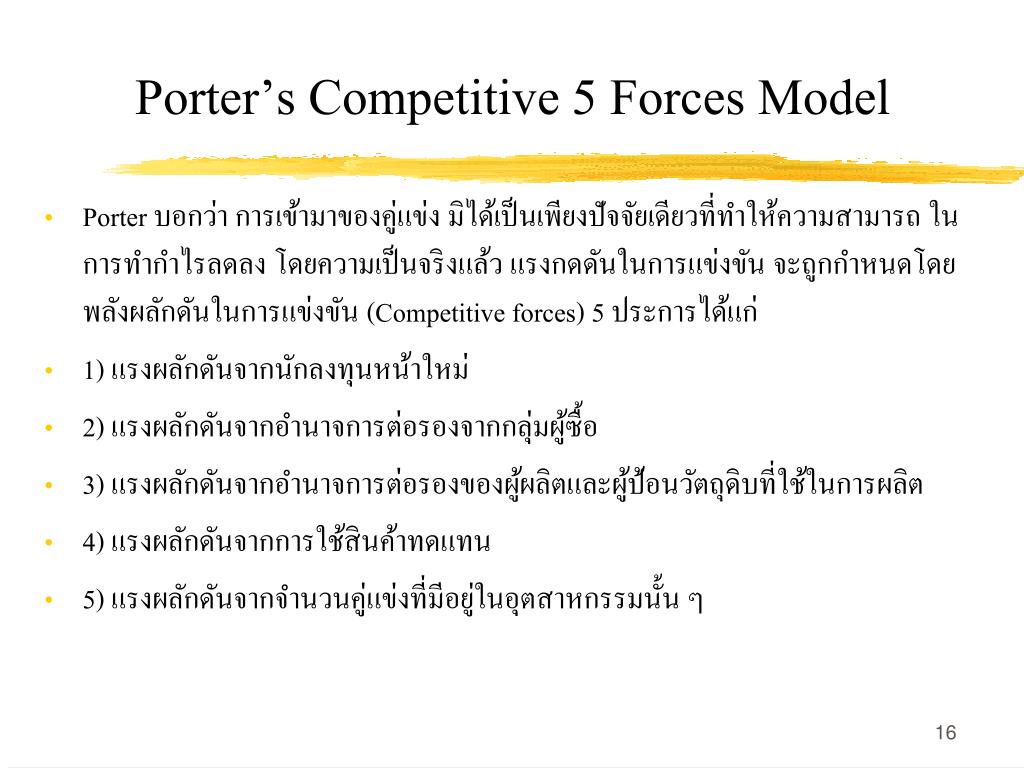 Porter’s Competitive 5 Forces Model

• Porter บอกว่า การเข้ามาของคู่แข่ง มิได้เป็นเพียงปัจจัยเดียวที่ทำให้ความสามารถ ในการทำกำไรลดลง โดยความเป็นจริงแล้ว แรงกดดันในการแข่งขัน จะถูกกำหนดโดยพลังผลักดันในการแข่งขัน (Competitive forces) 5 ประการได้แก่

• 1) แรงผลักดันจากนักลงทุนหน้าใหม่

• 2) แรงผลักดันจากอำนาจการต่อรองจากกลุ่มผู้ซื้อ

• 3) แรงผลักดันจากอำนาจการต่อรองของผู้ผลิตและผู้ป้อนวัตถุดิบที่ใช้ในการผลิต

• 4) แรงผลักดันจากการใช้สินค้าทดแทน

• 5) แรงผลักดันจากจำนวนคู่แข่งที่มีอยู่ในอุตสาหกรรมนั้น ๆ

16